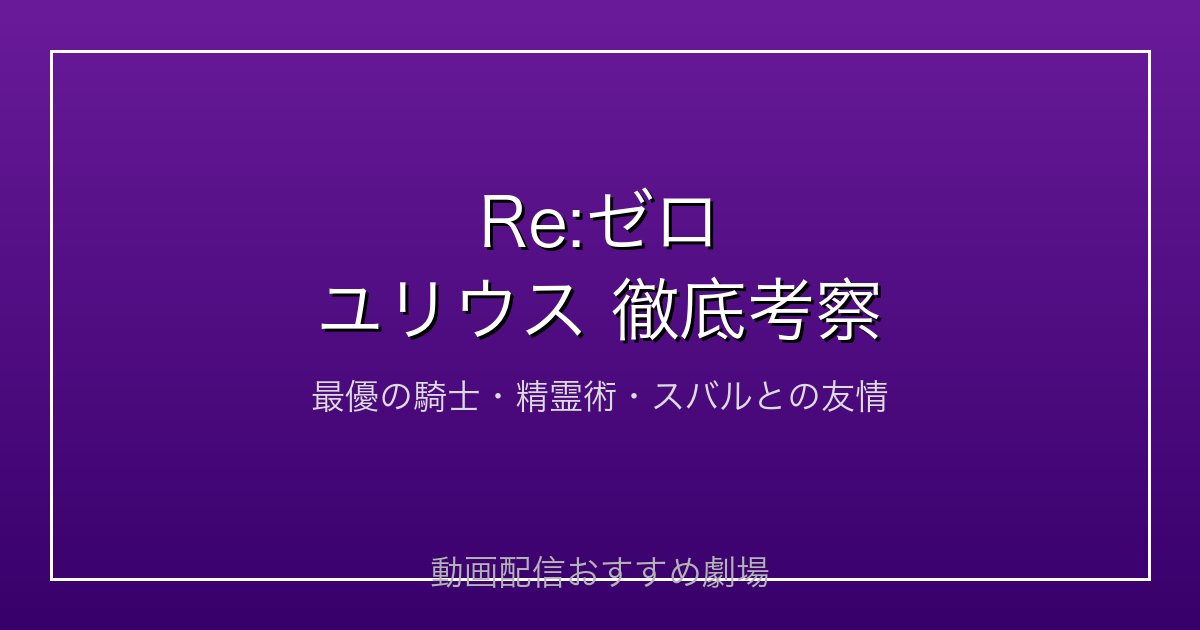 Re:ゼロ
ユリウス 徹底考察

最優の騎士・精霊術・スバルとの友情

動画配信おすすめ劇場